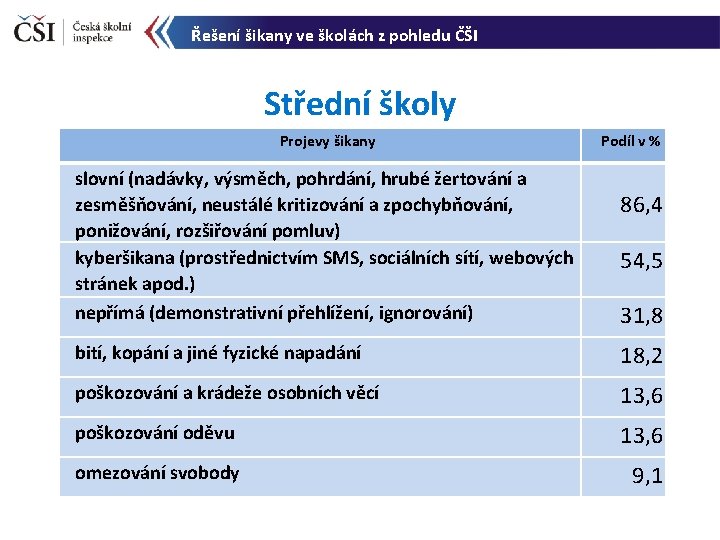 ČŠI Česká školní inspekce

Řešení šikany ve školách z pohledu ČŠI

Střední školy

| Projevy šikany | Podíl v % |
|---|---|
| slovní (nadávky, výsměch, pohrdání, hrubé žertování a zesměšňování, neustálé kritizování a zpochybňování, ponižování, rozšiřování pomluv) | 86,4 |
| kyberšikana (prostřednictvím SMS, sociálních sítí, webových stránek apod.) | 54,5 |
| nepřímá (demonstrativní přehlížení, ignorování) | 31,8 |
| bití, kopání a jiné fyzické napadání | 18,2 |
| poškozování a krádeže osobních věcí | 13,6 |
| poškozování oděvu | 13,6 |
| omezování svobody | 9,1 |